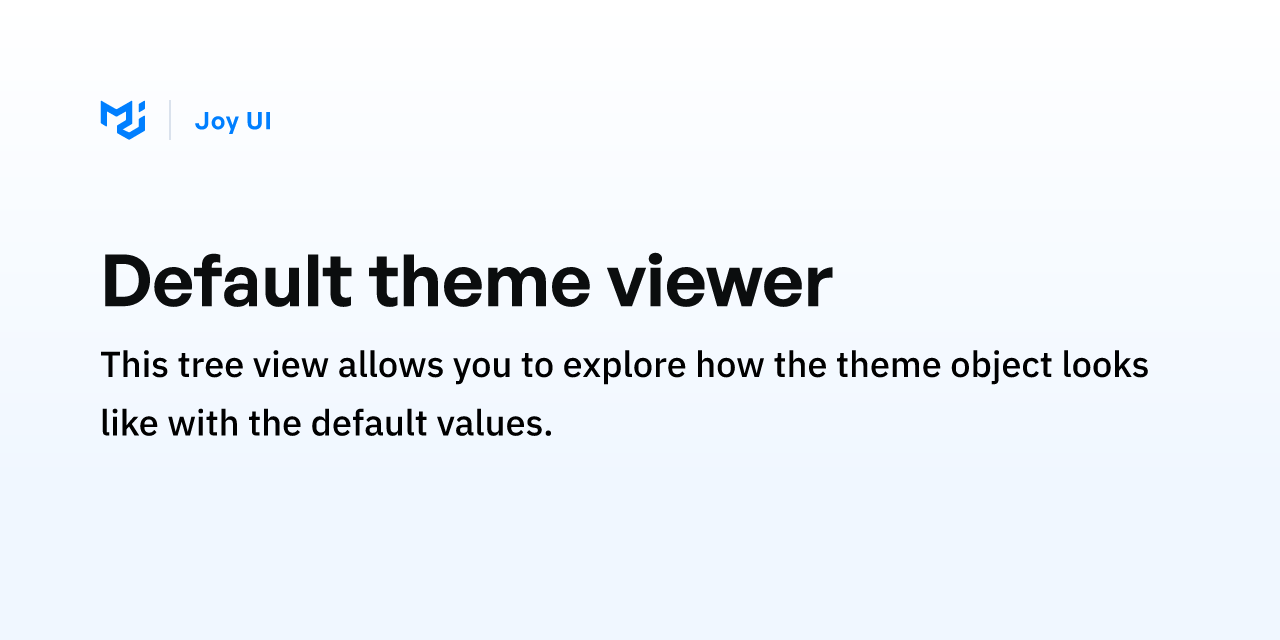 Joy UI

Default theme viewer

This tree view allows you to explore how the theme object looks like with the default values.